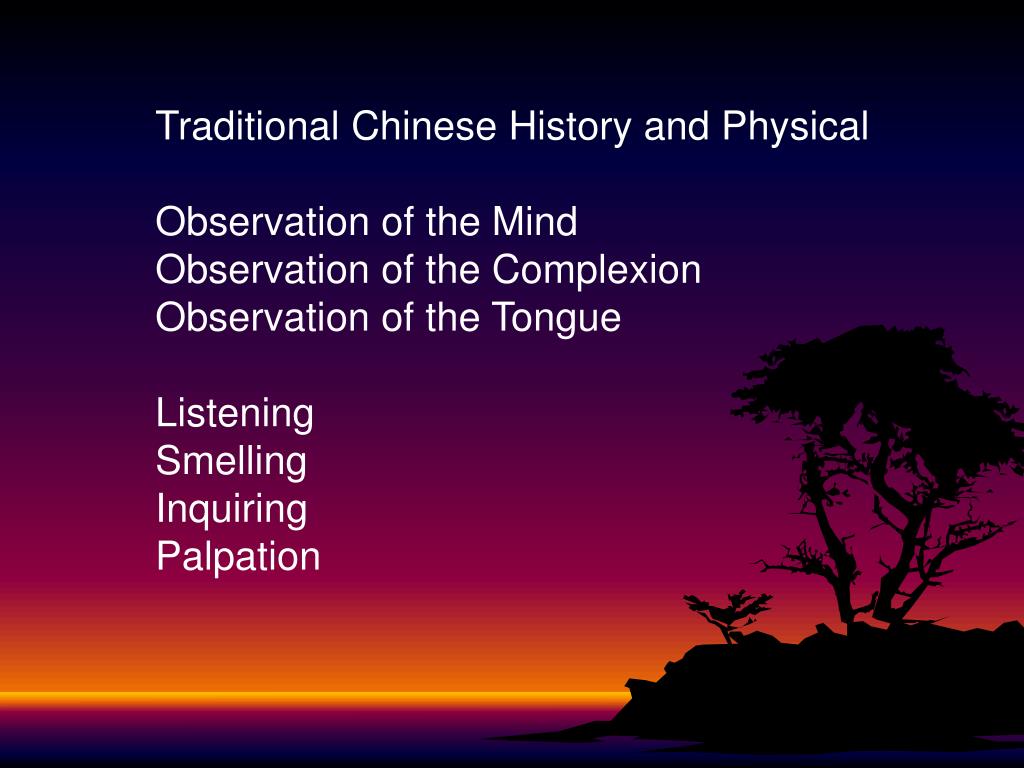 Traditional Chinese History and Physical

Observation of the Mind
Observation of the Complexion
Observation of the Tongue

Listening
Smelling
Inquiring
Palpation